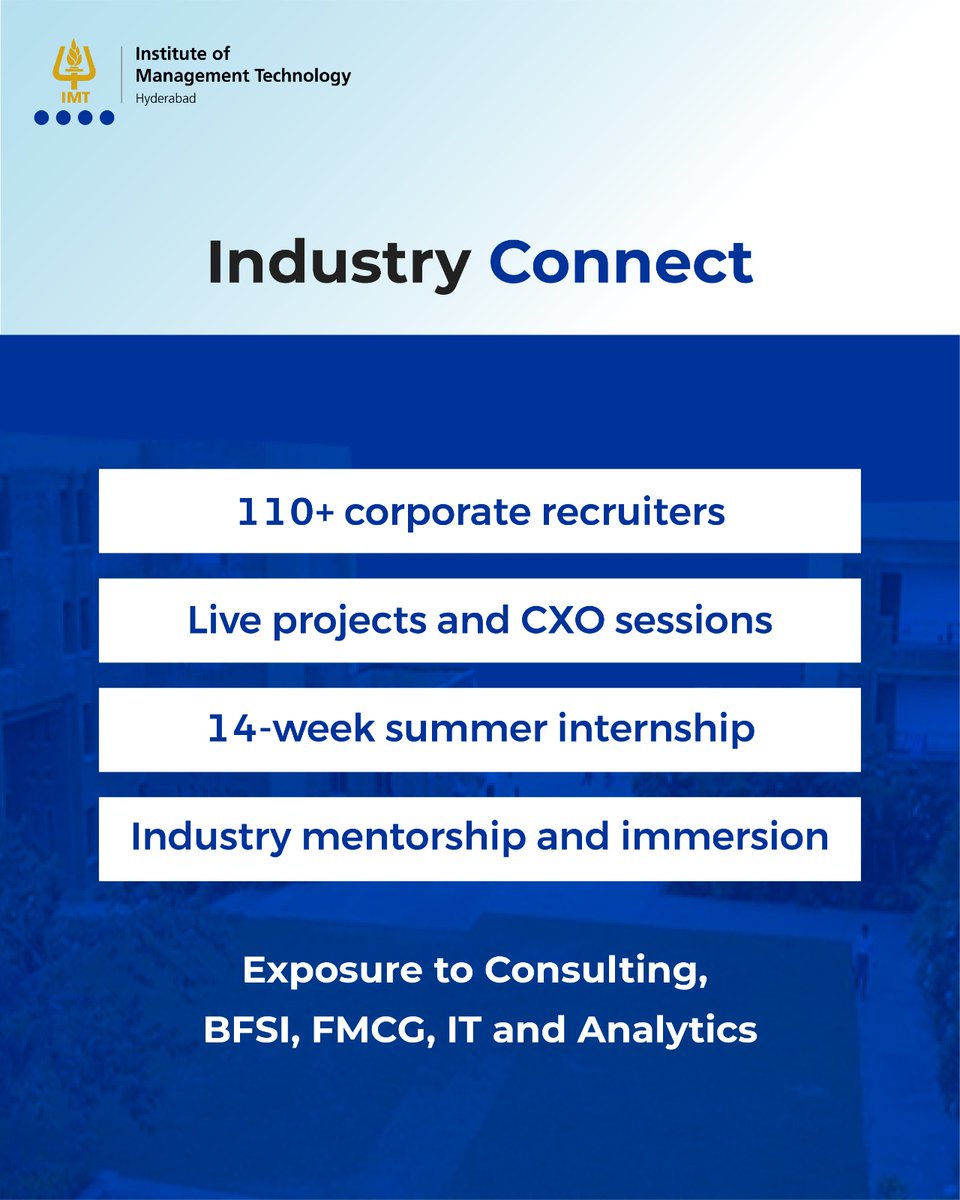 IMT

Institute of Management Technology
Hyderabad

Industry Connect

110+ corporate recruiters

Live projects and CXO sessions

14-week summer internship

Industry mentorship and immersion

Exposure to Consulting, BFSI, FMCG, IT and Analytics